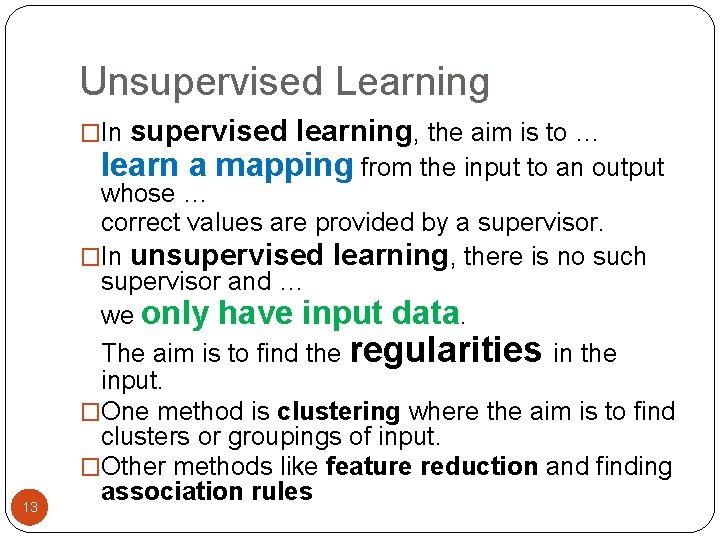 Unsupervised Learning

□In supervised learning, the aim is to … learn a mapping from the input to an output whose …
correct values are provided by a supervisor.

□In unsupervised learning, there is no such supervisor and …
we only have input data.
The aim is to find the regularities in the input.

□One method is clustering where the aim is to find clusters or groupings of input.

□Other methods like feature reduction and finding association rules

13